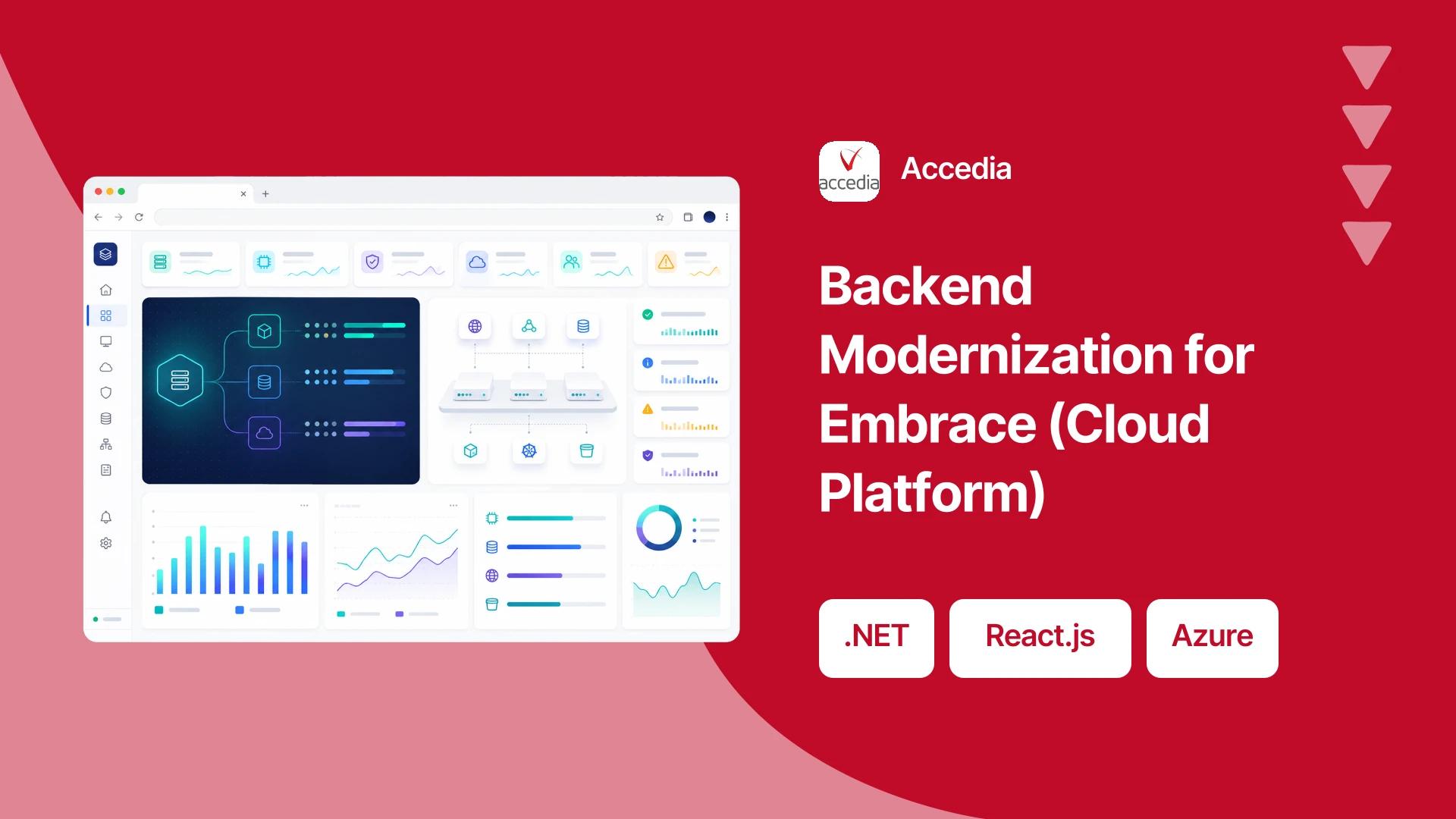 accedia

Accedia

Backend Modernization for Embrace (Cloud Platform)

.NET

React.js

Azure